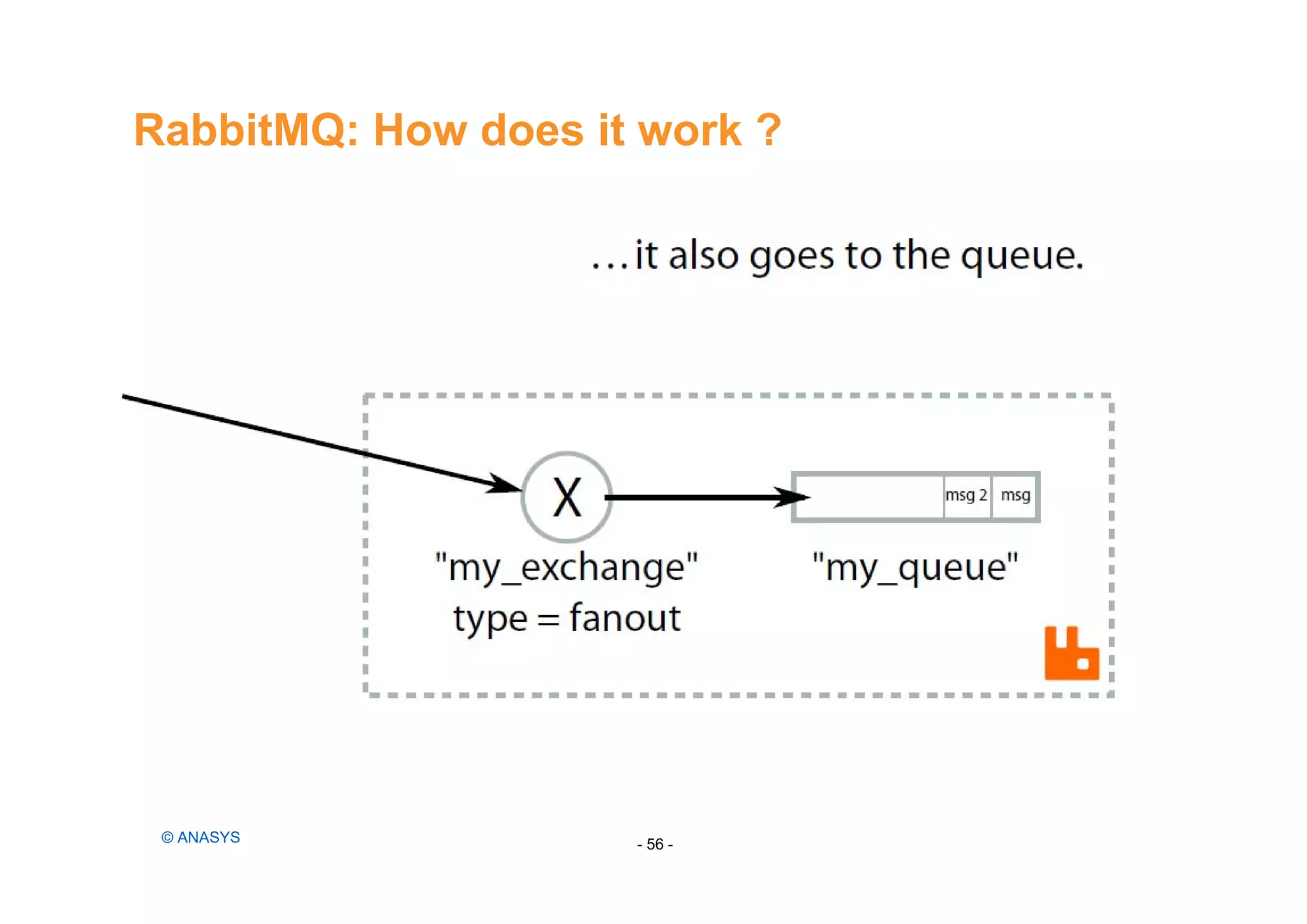 RabbitMQ: How does it work ?

...it also goes to the queue.

X

msg 2 msg

"my_exchange"
type = fanout

"my_queue"

© ANASYS

- 56 -